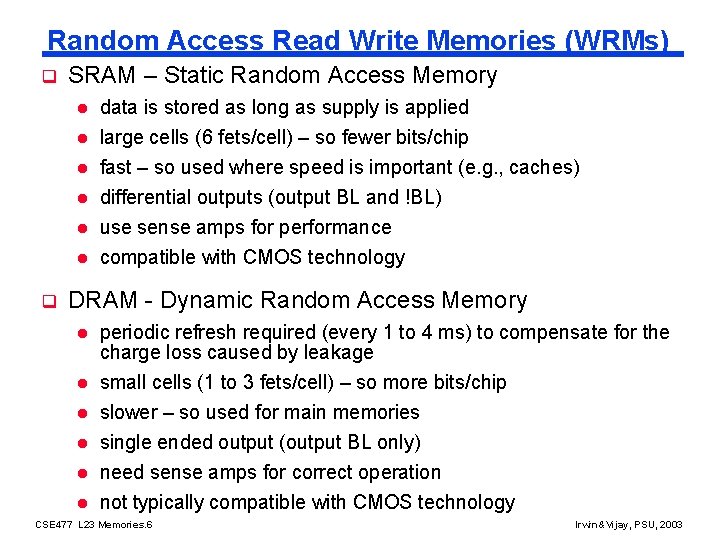 Random Access Read Write Memories (WRMs)

SRAM – Static Random Access Memory

data is stored as long as supply is applied

large cells (6 fets/cell) – so fewer bits/chip

fast – so used where speed is important (e.g., caches)

differential outputs (output BL and !BL)

use sense amps for performance

compatible with CMOS technology

DRAM - Dynamic Random Access Memory

periodic refresh required (every 1 to 4 ms) to compensate for the charge loss caused by leakage

small cells (1 to 3 fets/cell) – so more bits/chip

slower – so used for main memories

single ended output (output BL only)

need sense amps for correct operation

not typically compatible with CMOS technology

CSE477 L23 Memories.6

Irwin&Vijay, PSU, 2003